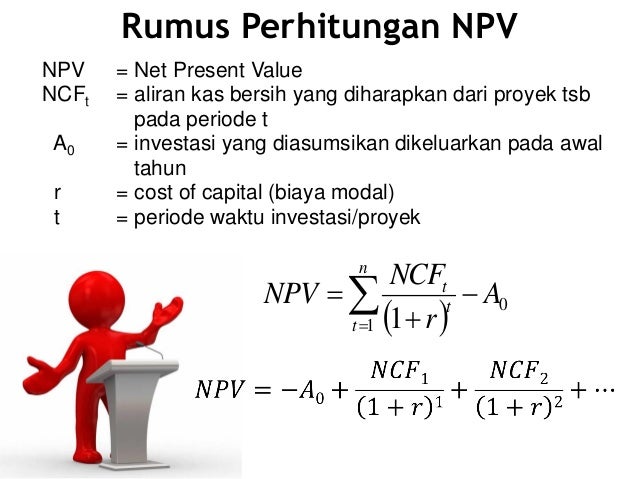 Rumus Perhitungan NPV

NPV = Net Present Value
$NCF_t$ = aliran kas bersih yang diharapkan dari proyek tsb pada periode t
$A_0$ = investasi yang diasumsikan dikeluarkan pada awal tahun
r = cost of capital (biaya modal)
t = periode waktu investasi/proyek

$NPV = \sum_{t=1}^{n} \frac{NCF_t}{(1+r)^t} - A_0$

$NPV = -A_0 + \frac{NCF_1}{(1+r)^1} + \frac{NCF_2}{(1+r)^2} + \cdots$